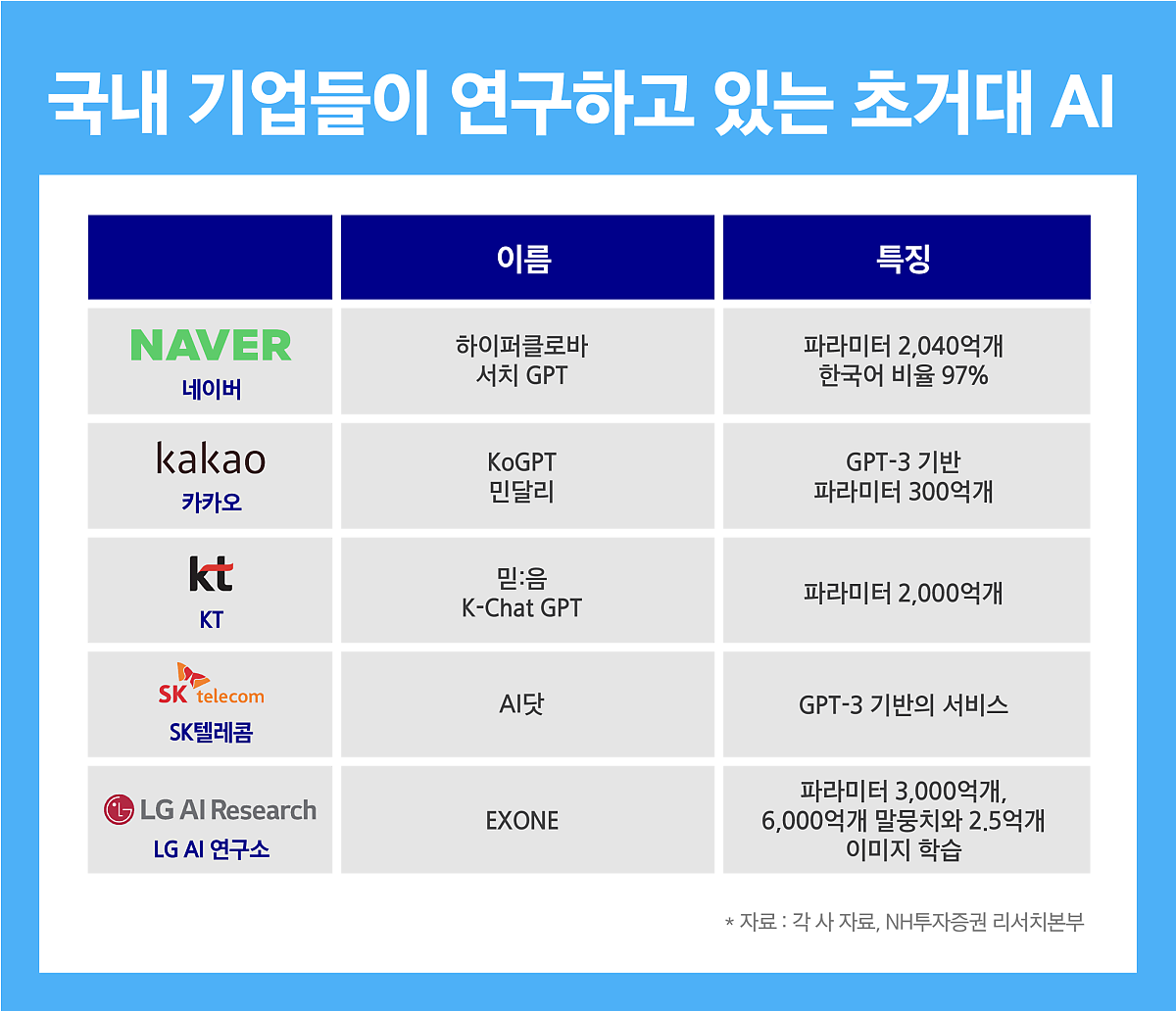 국내 기업들이 연구하고 있는 초거대 AI

| | 이름 | 특징 |
|---|---|---|
| NAVER 네이버 | 하이퍼클로바 서치 GPT | 파라미터 2,040억개 한국어 비율 97% |
| kakao 카카오 | KoGPT 민달리 | GPT-3 기반 파라미터 300억개 |
| kt KT | 믿:음 K-Chat GPT | 파라미터 2,000억개 |
| SK telecom SK텔레콤 | AI닷 | GPT-3 기반의 서비스 |
| LG AI Research LG AI 연구소 | EXONE | 파라미터 3,000억개, 6,000억개 말뭉치와 2.5억개 이미지 학습 |

* 자료 : 각 사 자료, NH투자증권 리서치본부